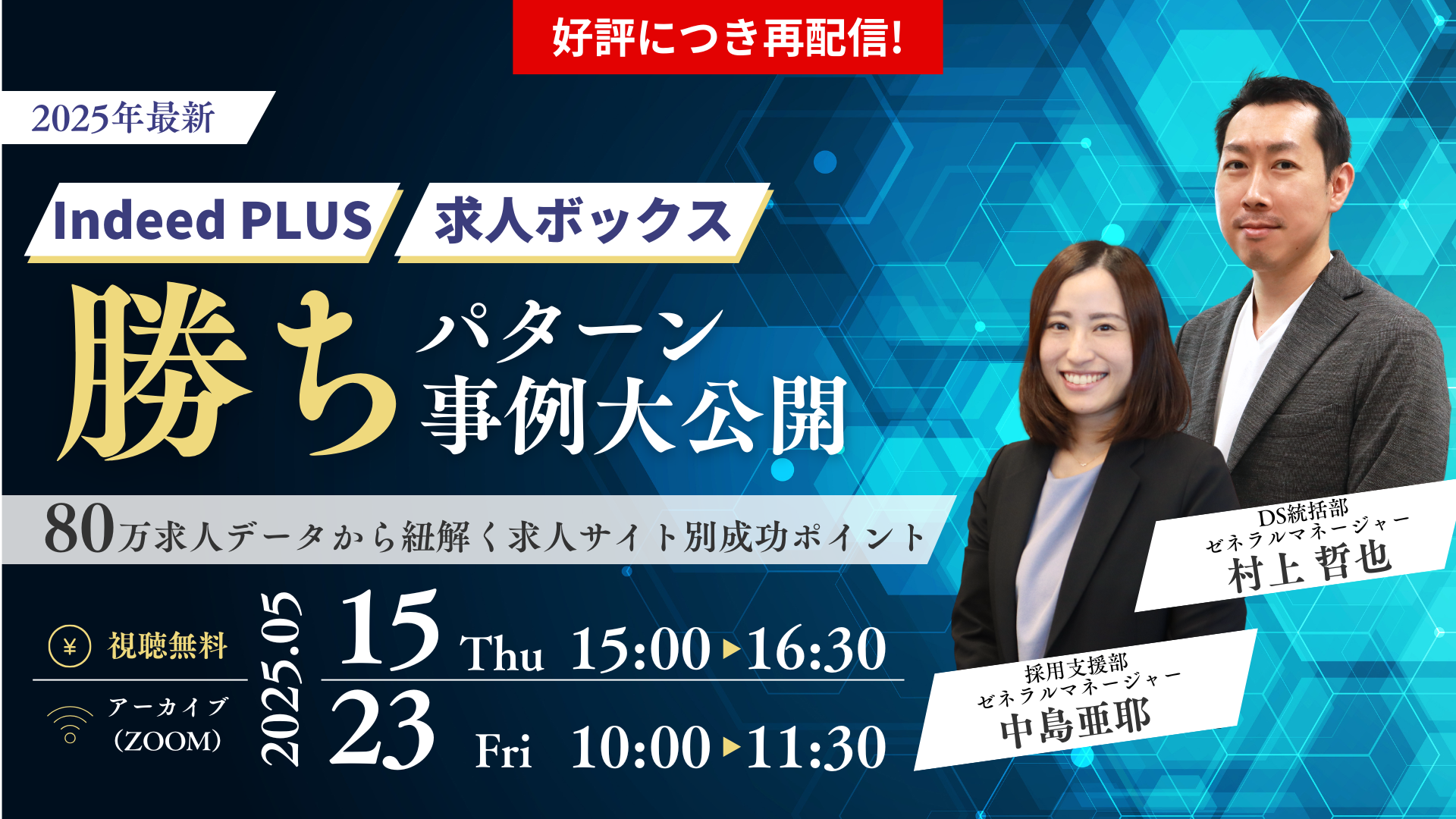 好評につき再配信!

2025年最新

Indeed PLUS　求人ボックス

勝ち パターン 事例大公開

80万求人データから紐解く求人サイト別成功ポイント

¥ 視聴無料

アーカイブ (ZOOM)

2025.05

15 Thu 15:00▶16:30

23 Fri 10:00▶11:30

DS統括部 ゼネラルマネージャー 村上 哲也

採用支援部 ゼネラルマネージャー 中島亜耶